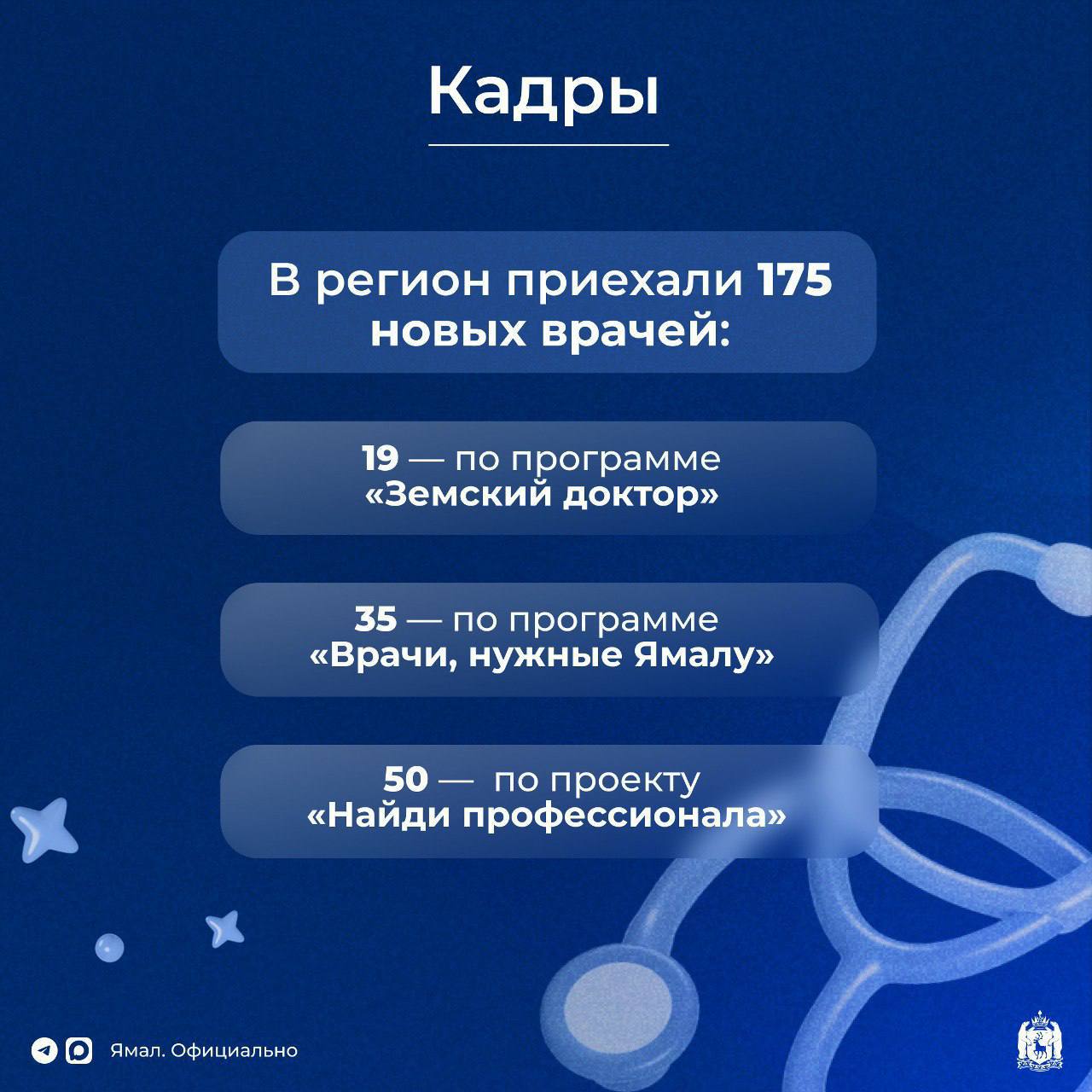 Кадры

В регион приехали 175 новых врачей:

19 — по программе «Земский доктор»

35 — по программе «Врачи, нужные Ямалу»

50 — по проекту «Найди профессионала»

Ямал. Официально